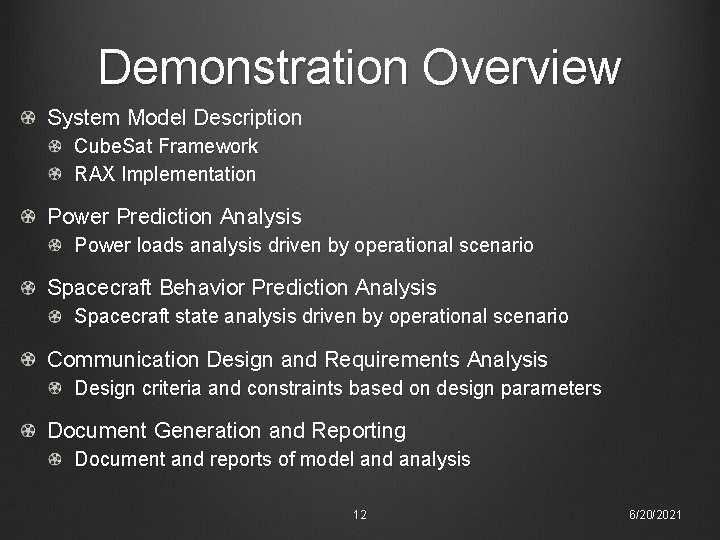 Demonstration Overview

System Model Description
CubeSat Framework
RAX Implementation

Power Prediction Analysis
Power loads analysis driven by operational scenario

Spacecraft Behavior Prediction Analysis
Spacecraft state analysis driven by operational scenario

Communication Design and Requirements Analysis
Design criteria and constraints based on design parameters

Document Generation and Reporting
Document and reports of model and analysis

12

6/20/2021